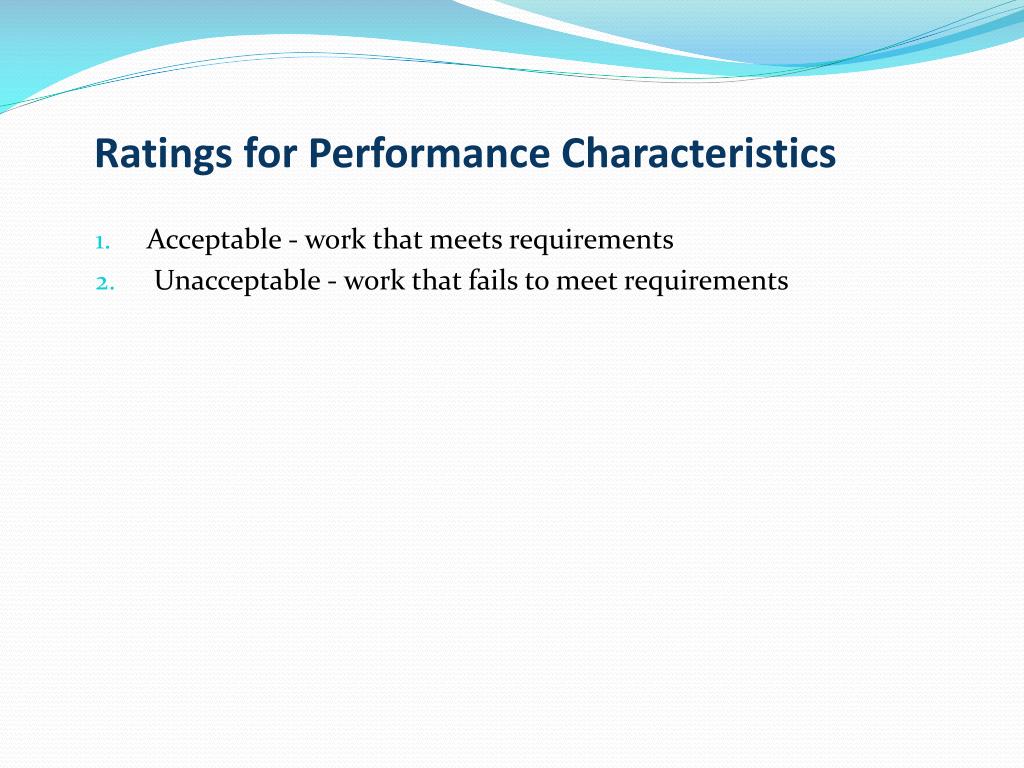 Ratings for Performance Characteristics

1. Acceptable - work that meets requirements
2. Unacceptable - work that fails to meet requirements